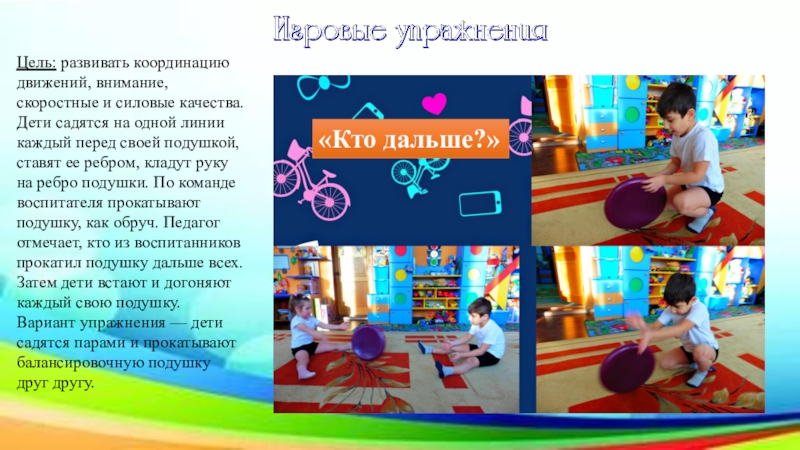 Игровые упражнения

Цель: развивать координацию движений, внимание, скоростные и силовые качества. Дети садятся на одной линии каждый перед своей подушкой, ставят ее ребром, кладут руку на ребро подушки. По команде воспитателя прокатывают подушку, как обруч. Педагог отмечает, кто из воспитанников прокатил подушку дальше всех. Затем дети встают и догоняют каждый свою подушку.
Вариант упражнения — дети садятся парами и прокатывают балансировочную подушку друг другу.

«Кто дальше?»